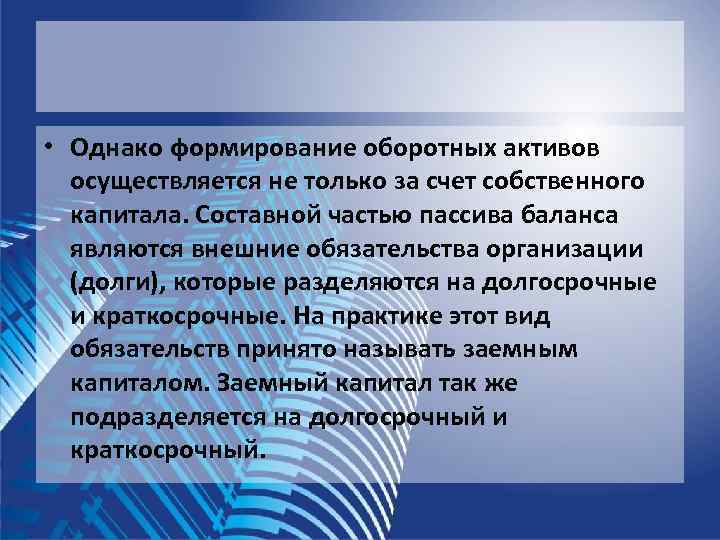 • Однако формирование оборотных активов осуществляется не только за счет собственного капитала. Составной частью пассива баланса являются внешние обязательства организации (долги), которые разделяются на долгосрочные и краткосрочные. На практике этот вид обязательств принято называть заемным капиталом. Заемный капитал так же подразделяется на долгосрочный и краткосрочный.